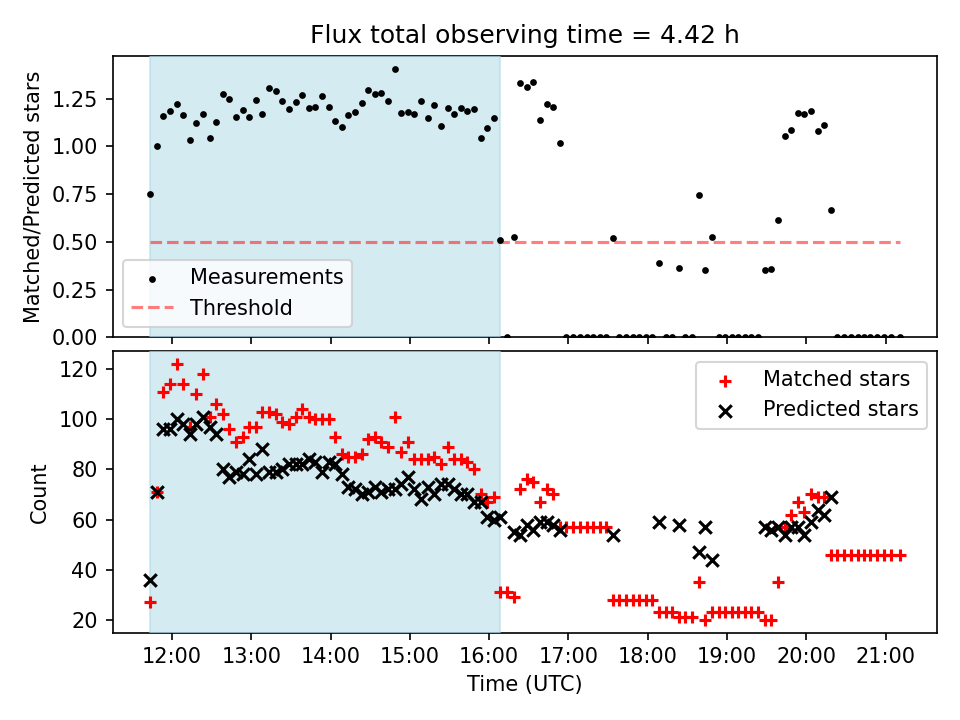 Flux total observing time = 4.42 h

Matched/Predicted stars

1.25
1.00
0.75
0.50
0.25
0.00

Measurements
Threshold

Count

120
100
80
60
40
20

Matched stars
Predicted stars

12:00
13:00
14:00
15:00
16:00
17:00
18:00
19:00
20:00
21:00

Time (UTC)